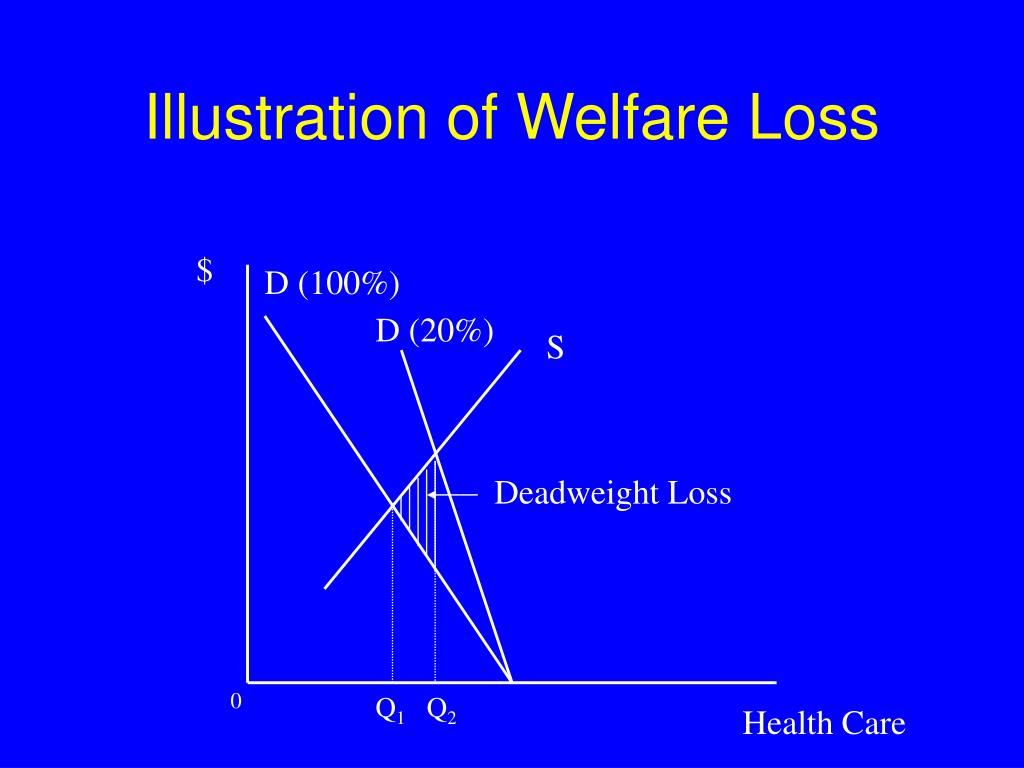 Illustration of Welfare Loss

$

D (100%)

D (20%)

S

Deadweight Loss

0

$Q_1$ $Q_2$

Health Care